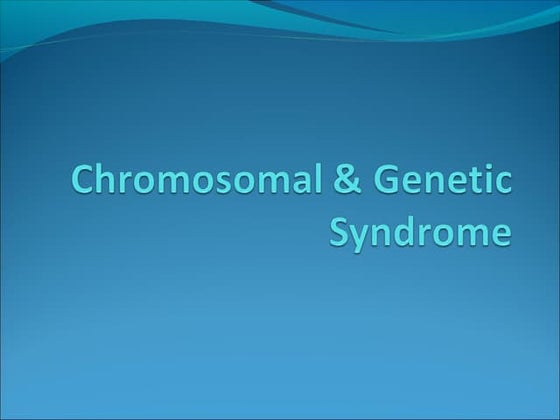 Chromosomal & Genetic Syndrome